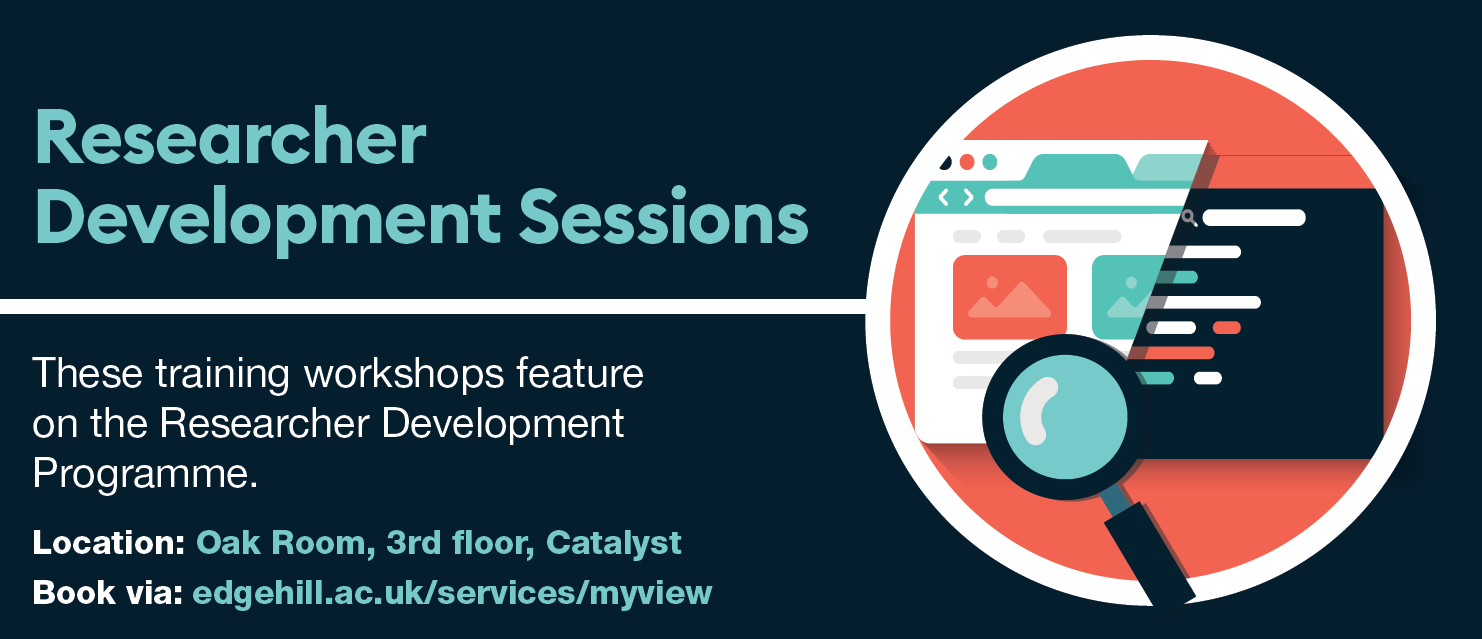 Researcher Development Sessions

These training workshops feature on the Researcher Development Programme.

Location: Oak Room, 3rd floor, Catalyst

Book via: edgehill.ac.uk/services/myview